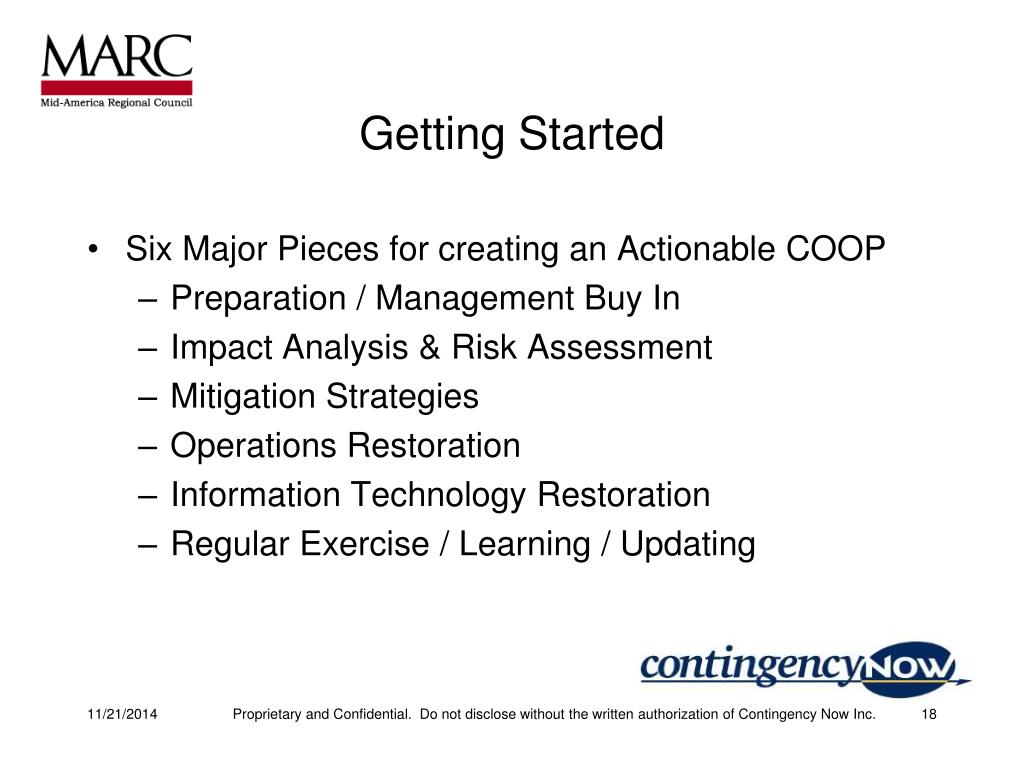 MARC
Mid-America Regional Council

Getting Started

• Six Major Pieces for creating an Actionable COOP
– Preparation / Management Buy In
– Impact Analysis & Risk Assessment
– Mitigation Strategies
– Operations Restoration
– Information Technology Restoration
– Regular Exercise / Learning / Updating

contingencyNOW

11/21/2014 Proprietary and Confidential. Do not disclose without the written authorization of Contingency Now Inc. 18